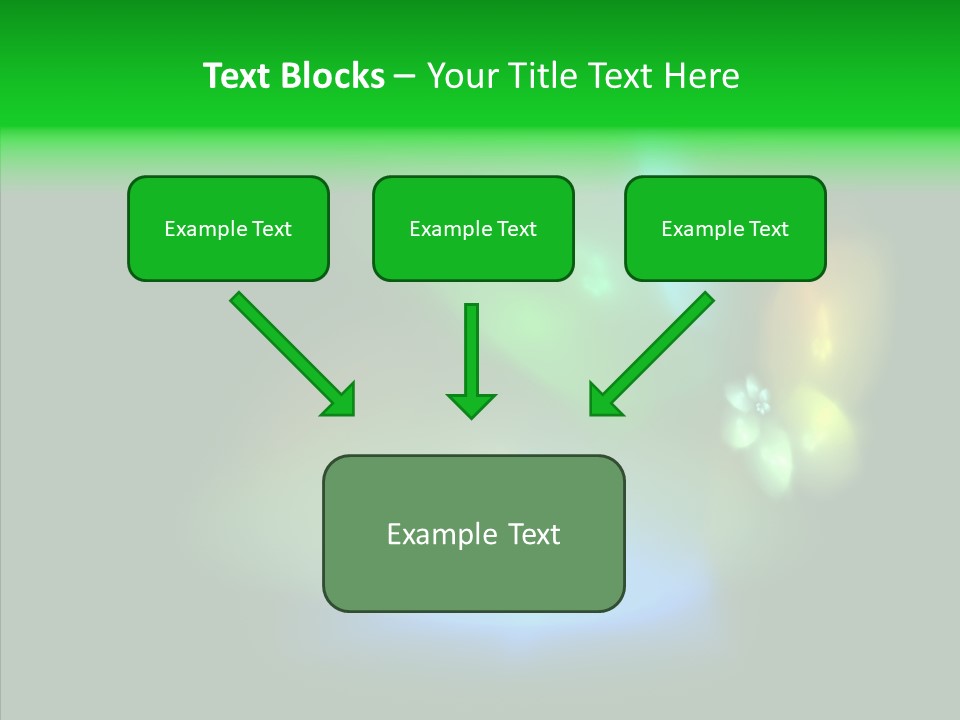 Text Blocks – Your Title Text Here

Example Text

Example Text

Example Text

Example Text